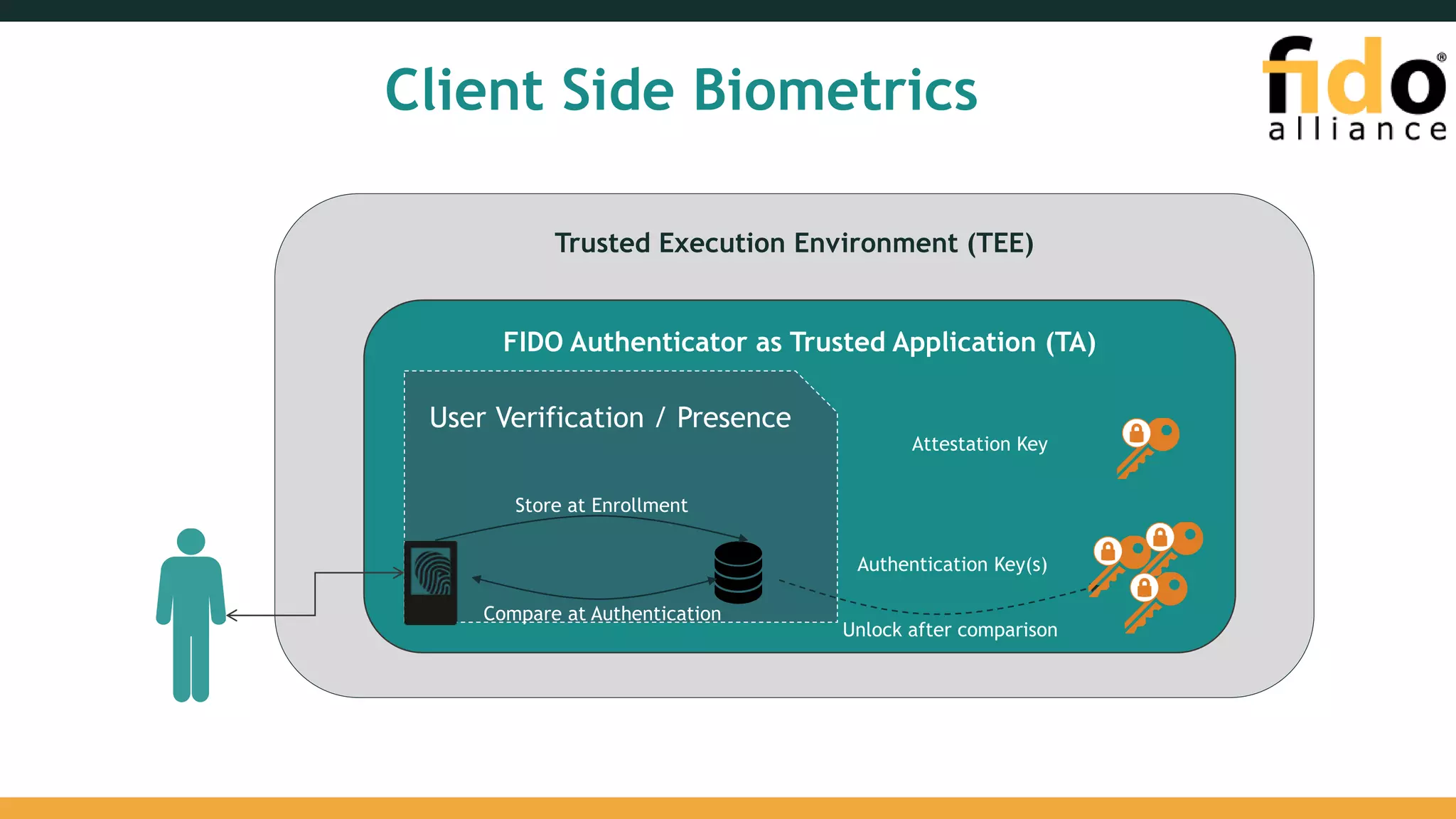 Client Side Biometrics

fido® alliance

Trusted Execution Environment (TEE)

FIDO Authenticator as Trusted Application (TA)

User Verification / Presence

Store at Enrollment

Compare at Authentication

Attestation Key

Authentication Key(s)

Unlock after comparison